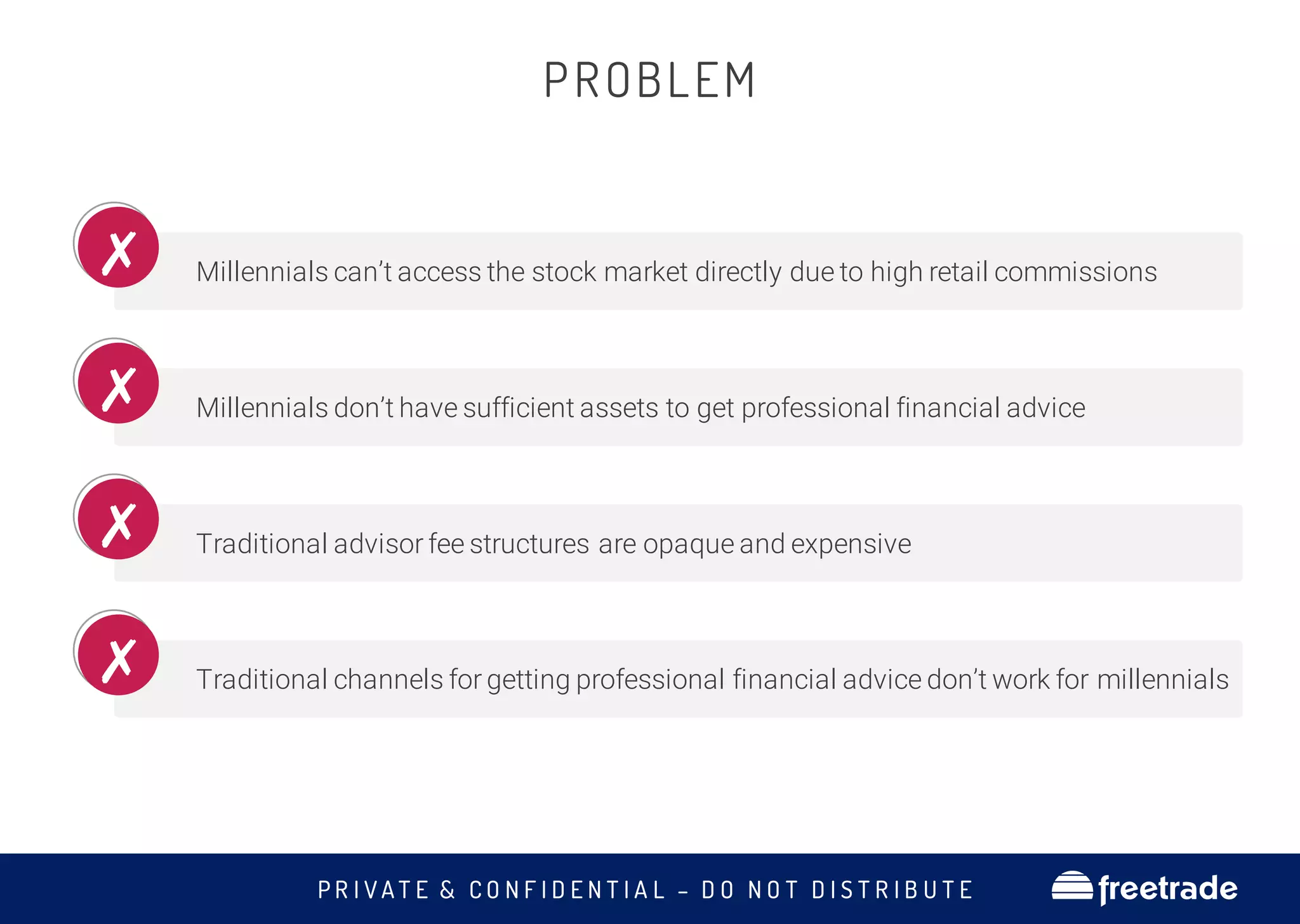 PROBLEM

✗ Millennials can't access the stock market directly due to high retail commissions

✗ Millennials don't have sufficient assets to get professional financial advice

✗ Traditional advisor fee structures are opaque and expensive

✗ Traditional channels for getting professional financial advice don't work for millennials

PRIVATE & CONFIDENTIAL – DO NOT DISTRIBUTE

freetrade